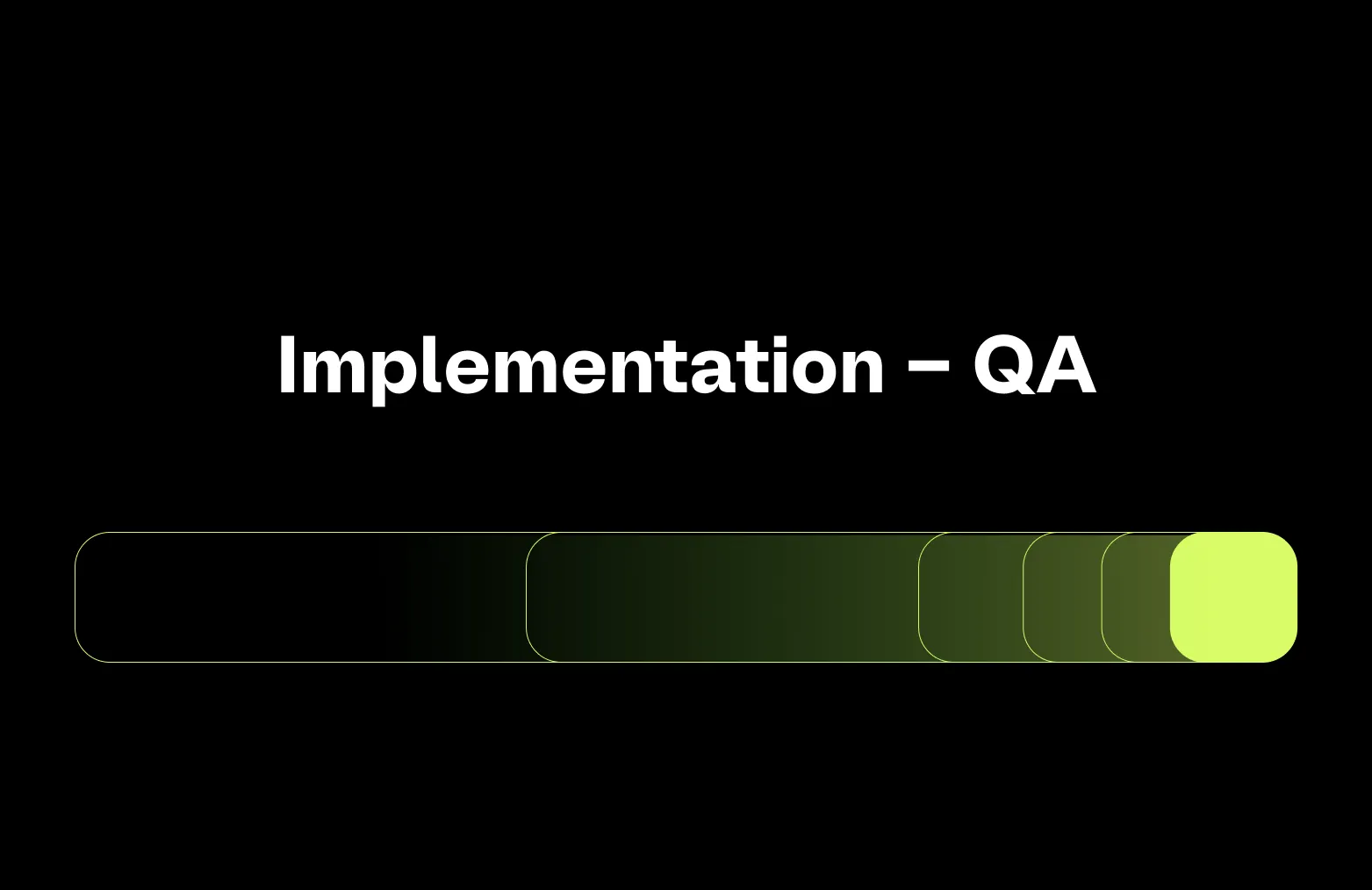 Implementation – QA